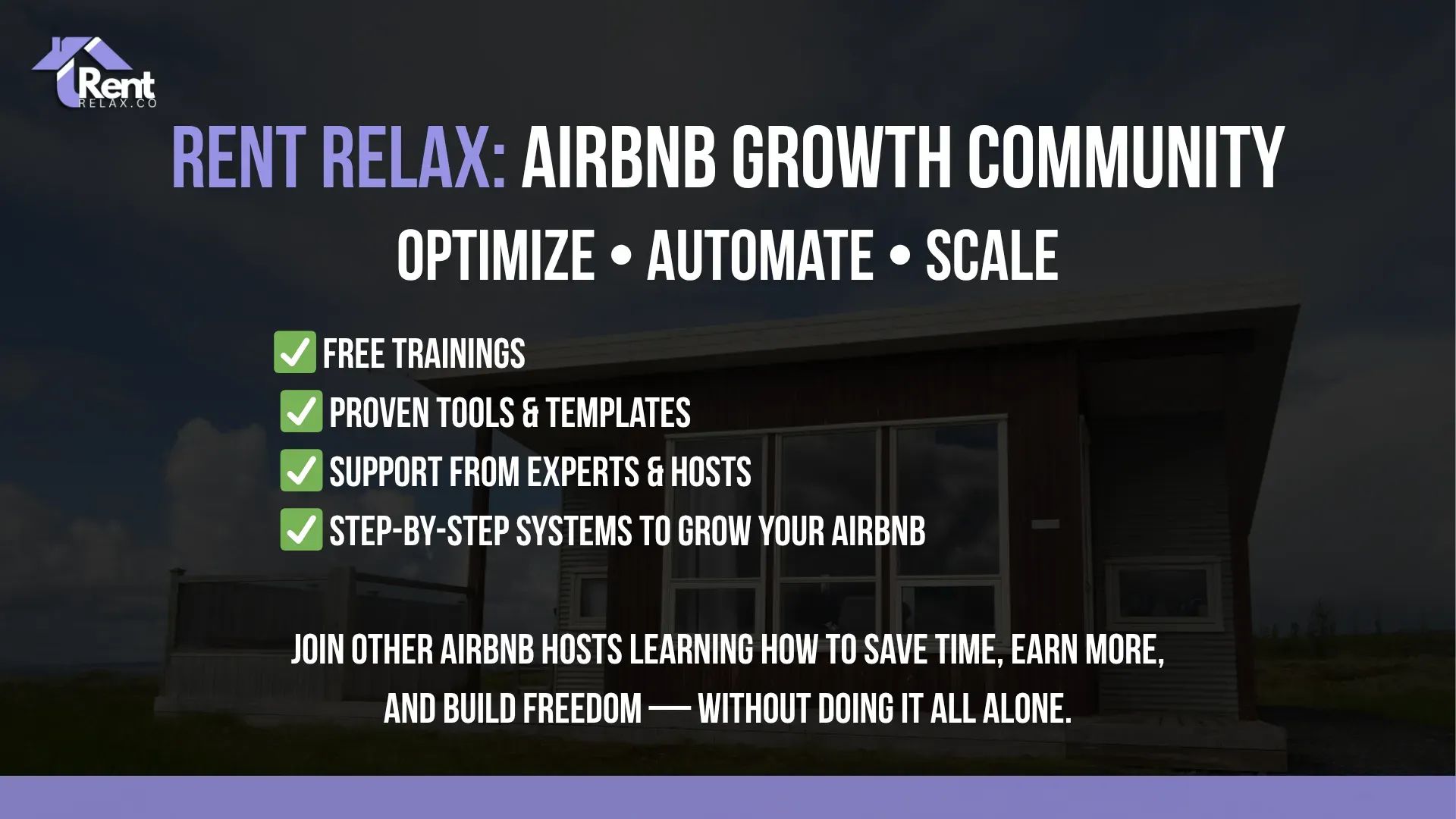 Rent
RELAX.CO

RENT RELAX: AIRBNB GROWTH COMMUNITY

OPTIMIZE • AUTOMATE • SCALE

✅ FREE TRAININGS
✅ PROVEN TOOLS & TEMPLATES
✅ SUPPORT FROM EXPERTS & HOSTS
✅ STEP-BY-STEP SYSTEMS TO GROW YOUR AIRBNB

JOIN OTHER AIRBNB HOSTS LEARNING HOW TO SAVE TIME, EARN MORE, AND BUILD FREEDOM — WITHOUT DOING IT ALL ALONE.